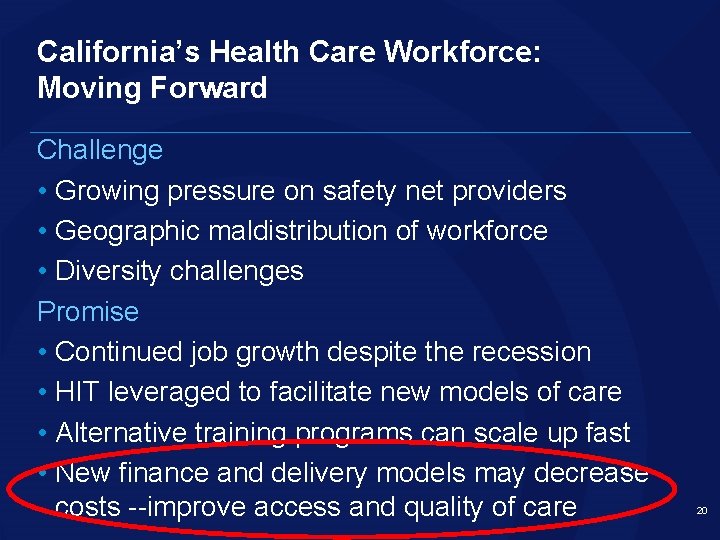 California's Health Care Workforce: Moving Forward

Challenge

• Growing pressure on safety net providers
• Geographic maldistribution of workforce
• Diversity challenges

Promise

• Continued job growth despite the recession
• HIT leveraged to facilitate new models of care
• Alternative training programs can scale up fast
• New finance and delivery models may decrease costs --improve access and quality of care

20